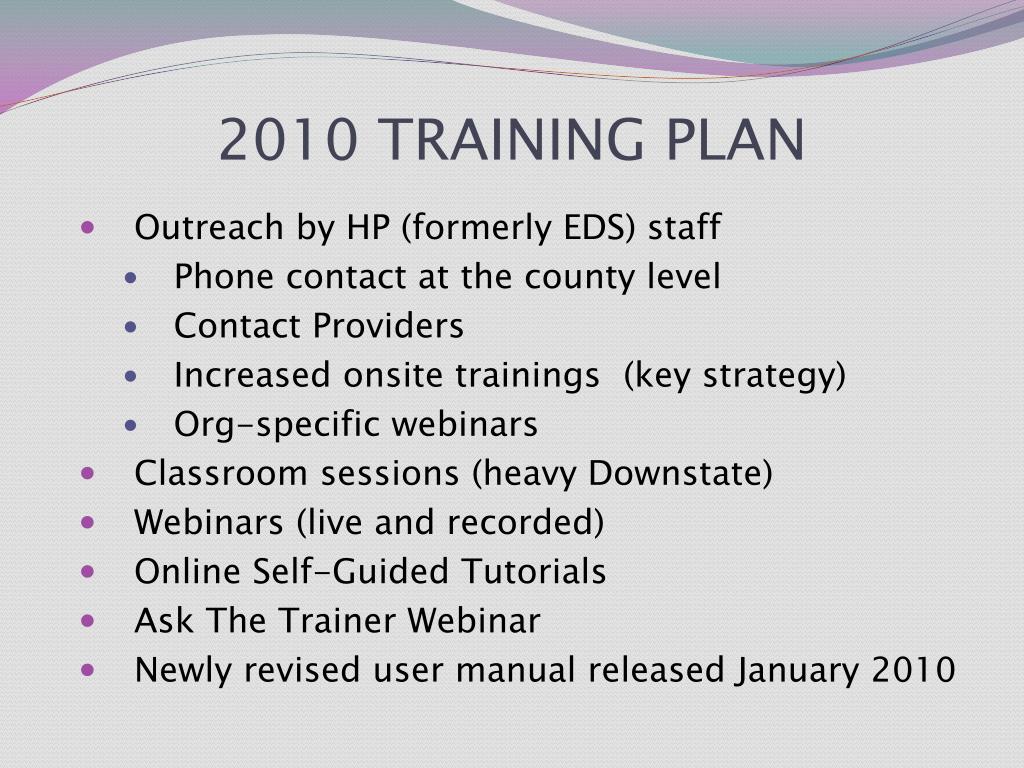 2010 TRAINING PLAN

- Outreach by HP (formerly EDS) staff
  - Phone contact at the county level
  - Contact Providers
  - Increased onsite trainings (key strategy)
  - Org-specific webinars
- Classroom sessions (heavy Downstate)
- Webinars (live and recorded)
- Online Self-Guided Tutorials
- Ask The Trainer Webinar
- Newly revised user manual released January 2010